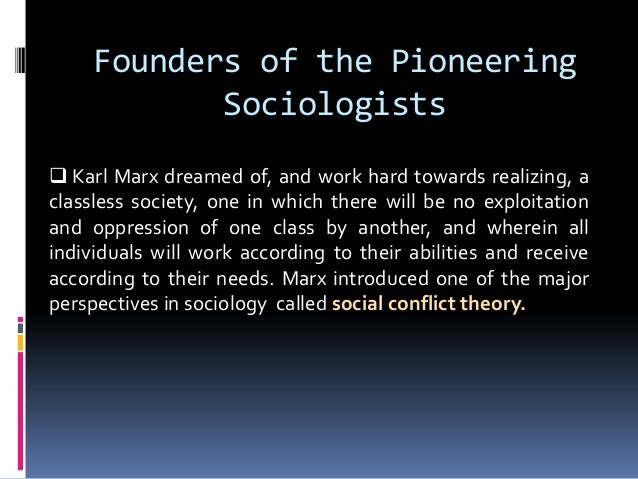 Founders of the Pioneering Sociologists

❑ Karl Marx dreamed of, and work hard towards realizing, a classless society, one in which there will be no exploitation and oppression of one class by another, and wherein all individuals will work according to their abilities and receive according to their needs. Marx introduced one of the major perspectives in sociology called social conflict theory.